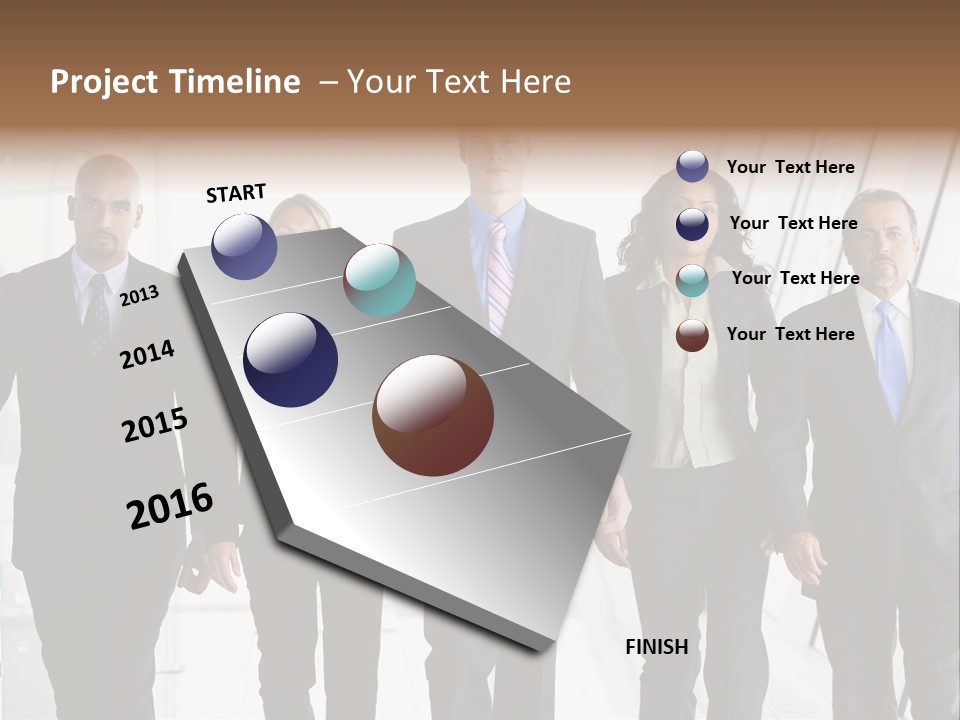 Project Timeline – Your Text Here

START

2013

2014

2015

2016

Your Text Here

Your Text Here

Your Text Here

Your Text Here

FINISH